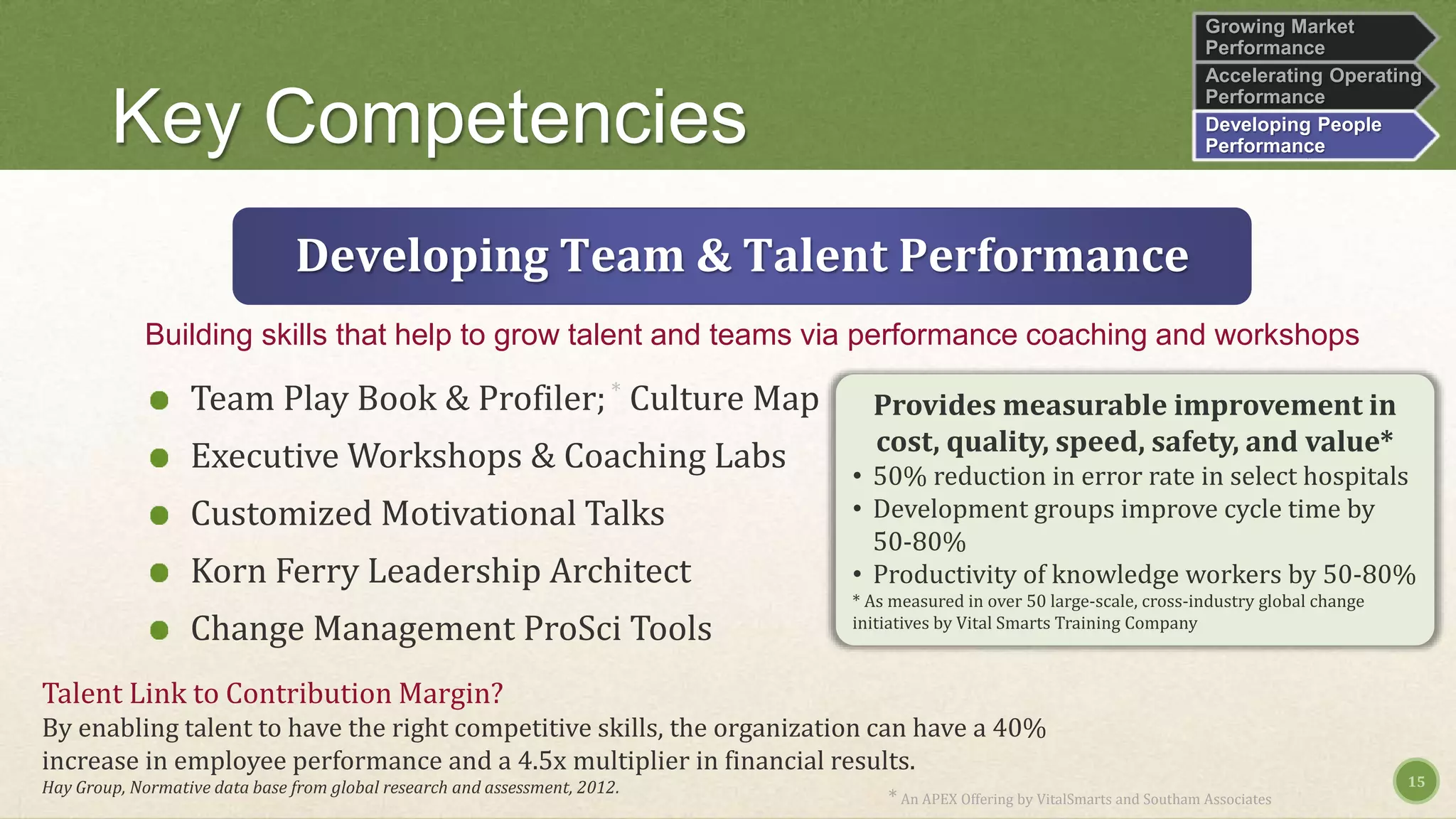 Key Competencies

Growing Market Performance

Accelerating Operating Performance

Developing People Performance

Developing Team & Talent Performance

Building skills that help to grow talent and teams via performance coaching and workshops

- Team Play Book & Profiler; * Culture Map
- Executive Workshops & Coaching Labs
- Customized Motivational Talks
- Korn Ferry Leadership Architect
- Change Management ProSci Tools

Provides measurable improvement in cost, quality, speed, safety, and value*

- 50% reduction in error rate in select hospitals
- Development groups improve cycle time by 50-80%
- Productivity of knowledge workers by 50-80%

* As measured in over 50 large-scale, cross-industry global change initiatives by Vital Smarts Training Company

Talent Link to Contribution Margin?

By enabling talent to have the right competitive skills, the organization can have a 40% increase in employee performance and a 4.5x multiplier in financial results.

Hay Group, Normative data base from global research and assessment, 2012.

* An APEX Offering by VitalSmarts and Southam Associates

15